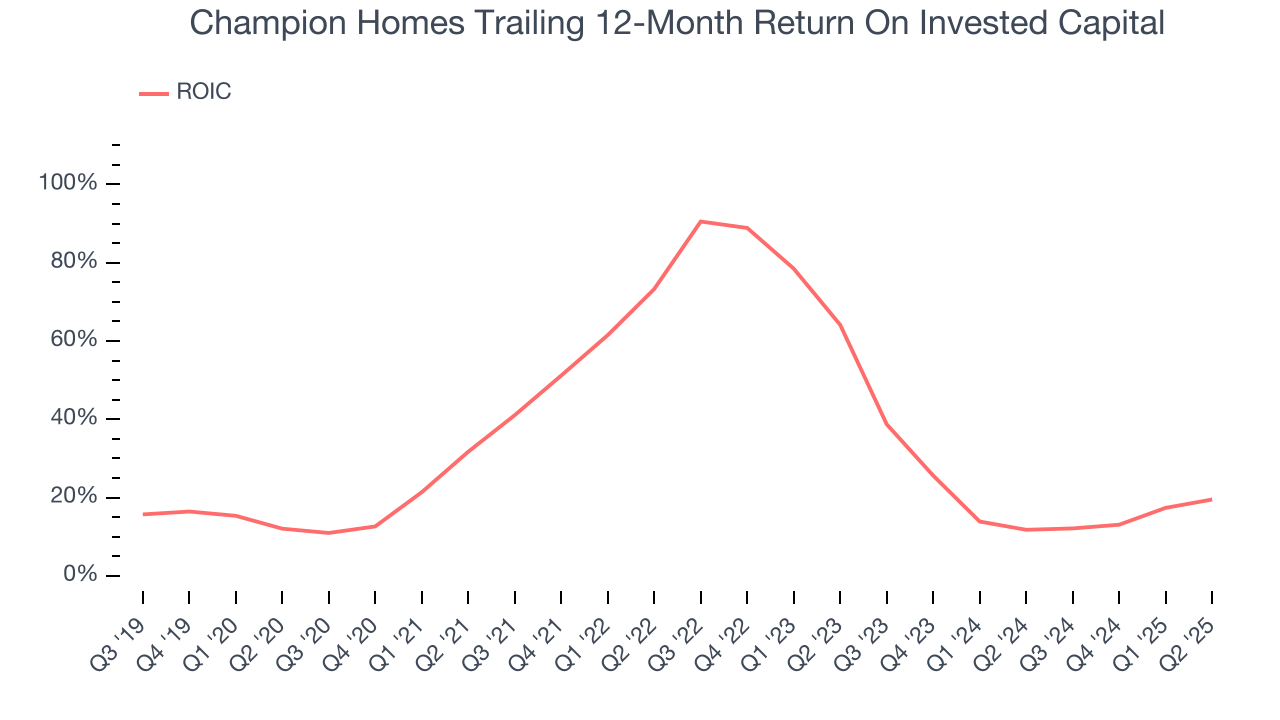 Champion Homes Trailing 12-Month Return On Invested Capital

ROIC

100%
80%
60%
40%
20%
0%

Q3 '19
Q4 '19
Q1 '20
Q2 '20
Q3 '20
Q4 '20
Q1 '21
Q2 '21
Q3 '21
Q4 '21
Q1 '22
Q2 '22
Q3 '22
Q4 '22
Q1 '23
Q2 '23
Q3 '23
Q4 '23
Q1 '24
Q2 '24
Q3 '24
Q4 '24
Q1 '25
Q2 '25